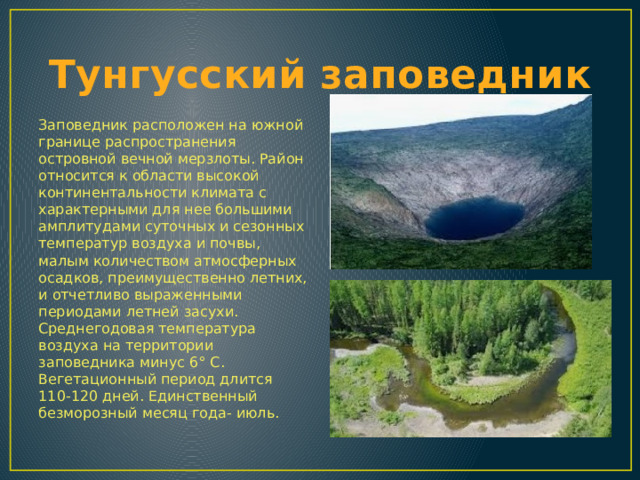 Тунгусский заповедник

Заповедник расположен на южной границе распространения островной вечной мерзлоты. Район относится к области высокой континентальности климата с характерными для нее большими амплитудами суточных и сезонных температур воздуха и почвы, малым количеством атмосферных осадков, преимущественно летних, и отчетливо выраженными периодами летней засухи. Среднегодовая температура воздуха на территории заповедника минус 6° С. Вегетационный период длится 110-120 дней. Единственный безморозный месяц года- июль.